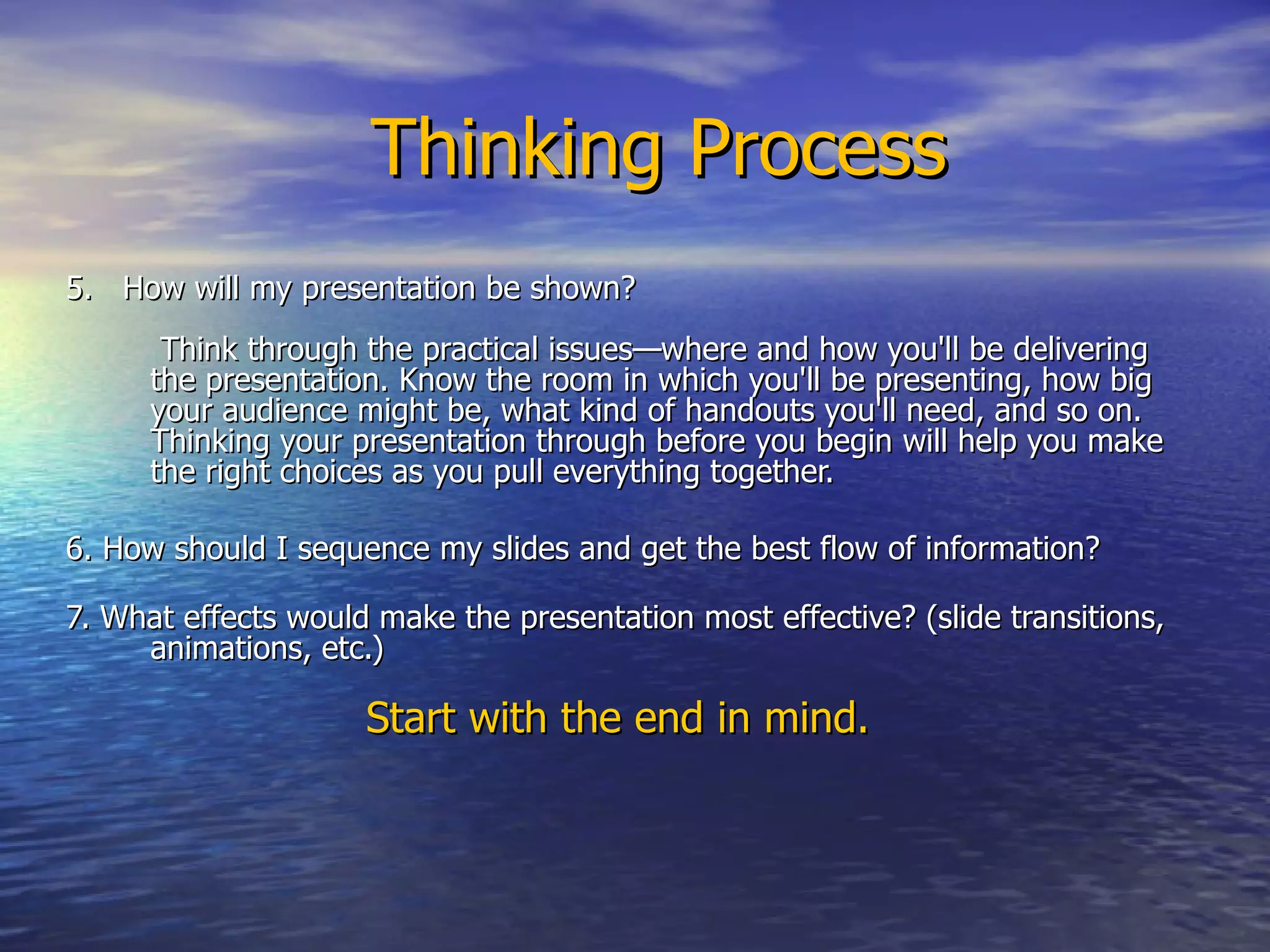 Thinking Process

5. How will my presentation be shown?

Think through the practical issues—where and how you'll be delivering the presentation. Know the room in which you'll be presenting, how big your audience might be, what kind of handouts you'll need, and so on. Thinking your presentation through before you begin will help you make the right choices as you pull everything together.

6. How should I sequence my slides and get the best flow of information?

7. What effects would make the presentation most effective? (slide transitions, animations, etc.)

Start with the end in mind.